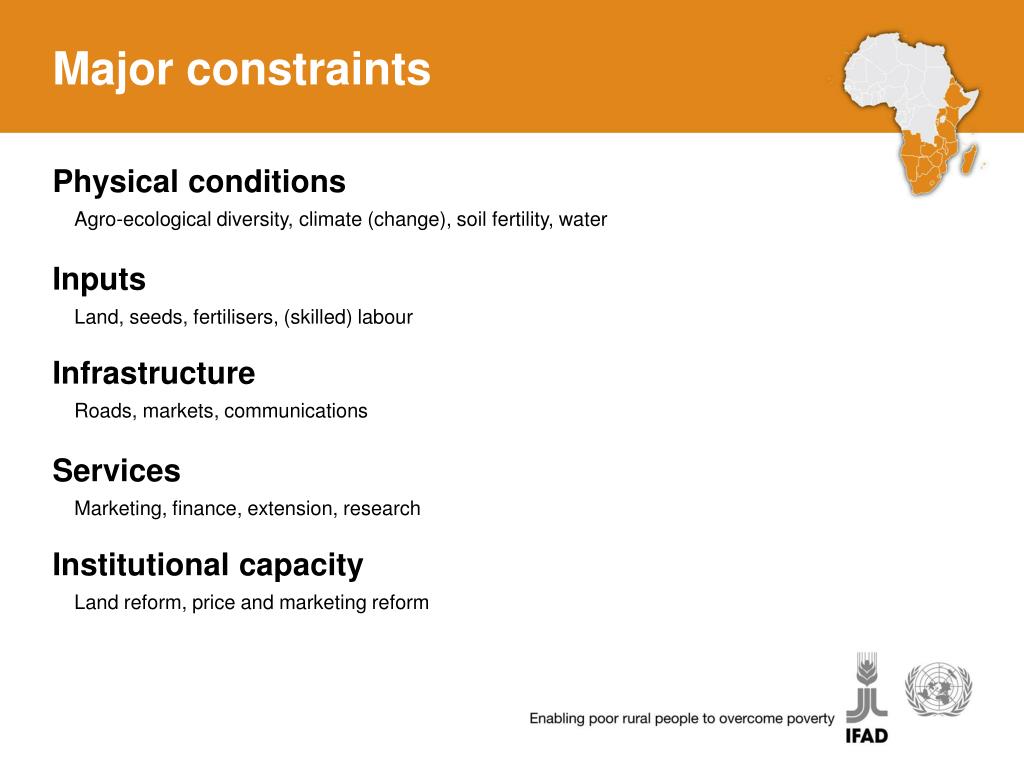 Major constraints

Physical conditions
Agro-ecological diversity, climate (change), soil fertility, water

Inputs
Land, seeds, fertilisers, (skilled) labour

Infrastructure
Roads, markets, communications

Services
Marketing, finance, extension, research

Institutional capacity
Land reform, price and marketing reform

Enabling poor rural people to overcome poverty

IFAD